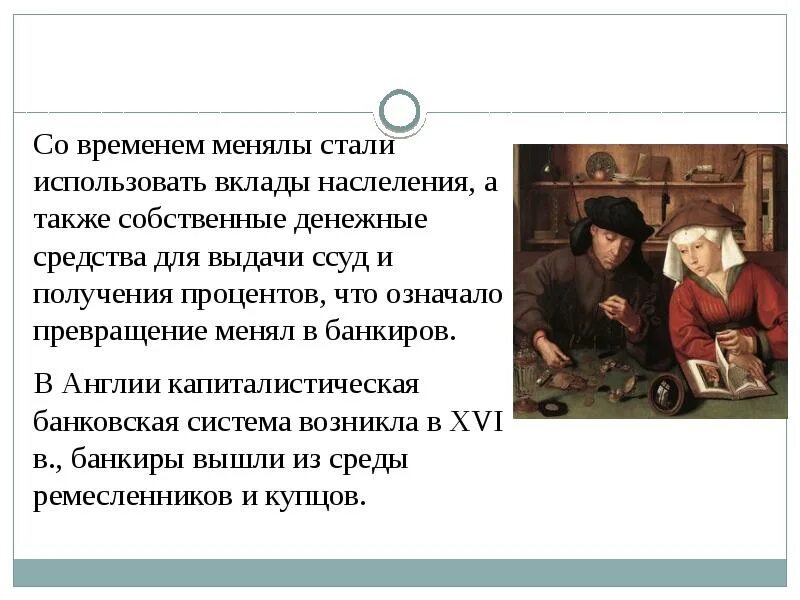 Со временем менялы стали использовать вклады наслеления, а также собственные денежные средства для выдачи ссуд и получения процентов, что означало превращение менял в банкиров.

В Англии капиталистическая банковская система возникла в XVI в., банкиры вышли из среды ремесленников и купцов.